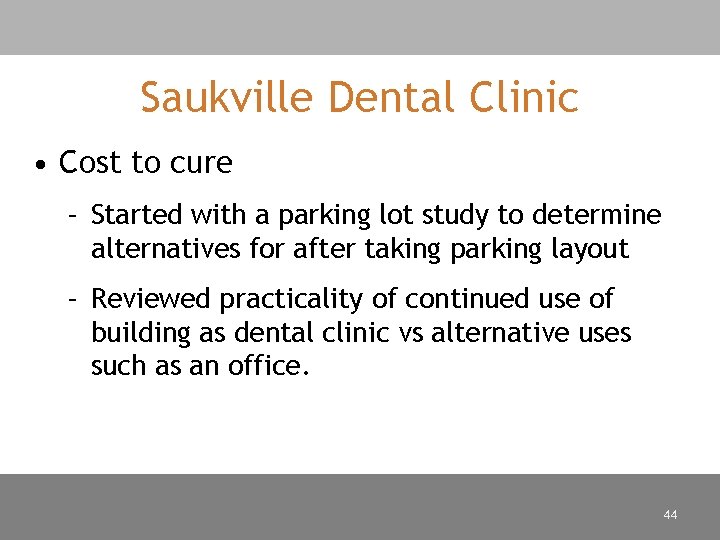 Saukville Dental Clinic

• Cost to cure

– Started with a parking lot study to determine alternatives for after taking parking layout

– Reviewed practicality of continued use of building as dental clinic vs alternative uses such as an office.

44